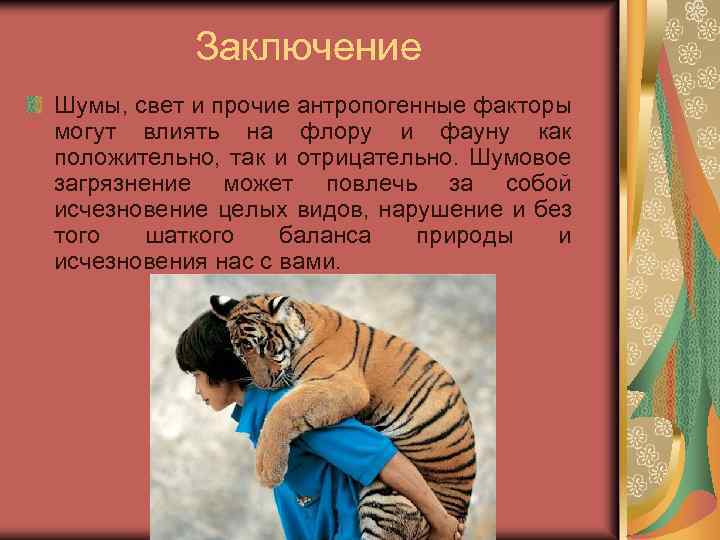 Заключение

Шумы, свет и прочие антропогенные факторы могут влиять на флору и фауну как положительно, так и отрицательно. Шумовое загрязнение может повлечь за собой исчезновение целых видов, нарушение и без того шаткого баланса природы и исчезновения нас с вами.